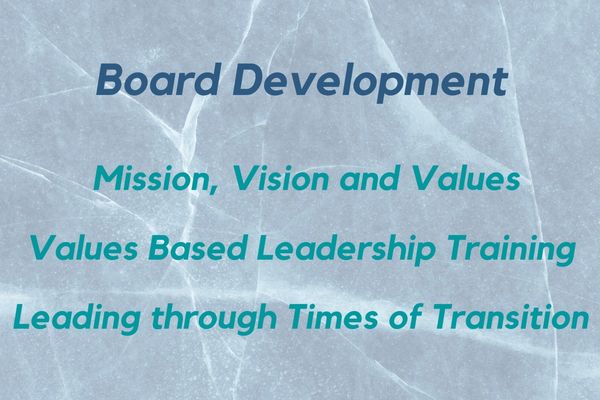 Board Development

Mission, Vision and Values

Values Based Leadership Training

Leading through Times of Transition